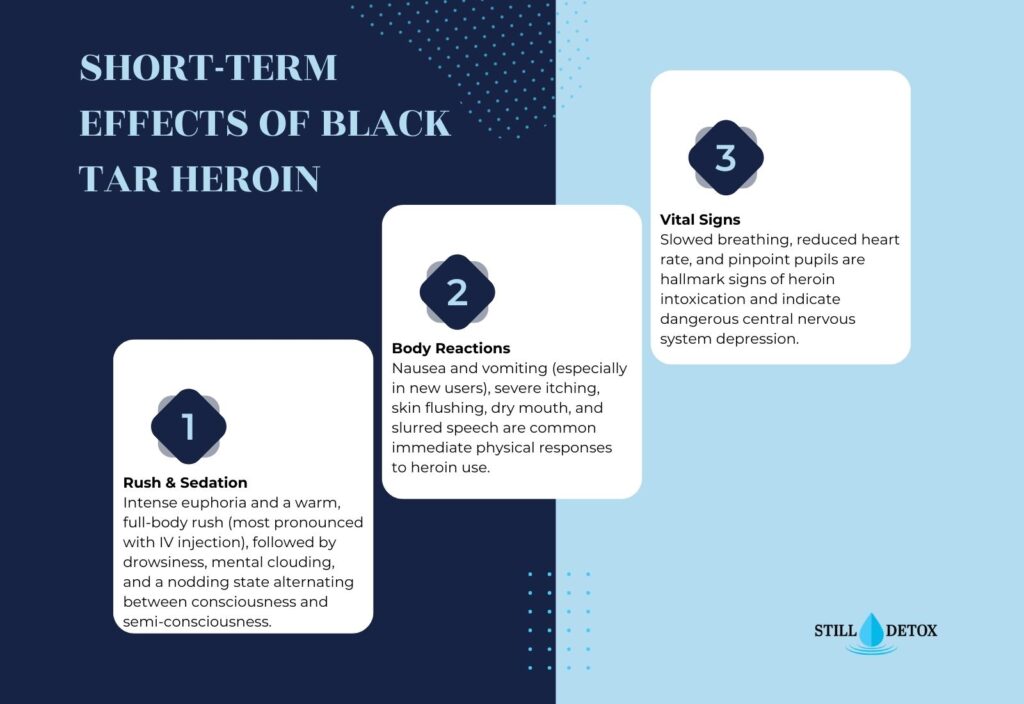 SHORT-TERM EFFECTS OF BLACK TAR HEROIN

1

Rush & Sedation
Intense euphoria and a warm, full-body rush (most pronounced with IV injection), followed by drowsiness, mental clouding, and a nodding state alternating between consciousness and semi-consciousness.

2

Body Reactions
Nausea and vomiting (especially in new users), severe itching, skin flushing, dry mouth, and slurred speech are common immediate physical responses to heroin use.

3

Vital Signs
Slowed breathing, reduced heart rate, and pinpoint pupils are hallmark signs of heroin intoxication and indicate dangerous central nervous system depression.

STILL DETOX